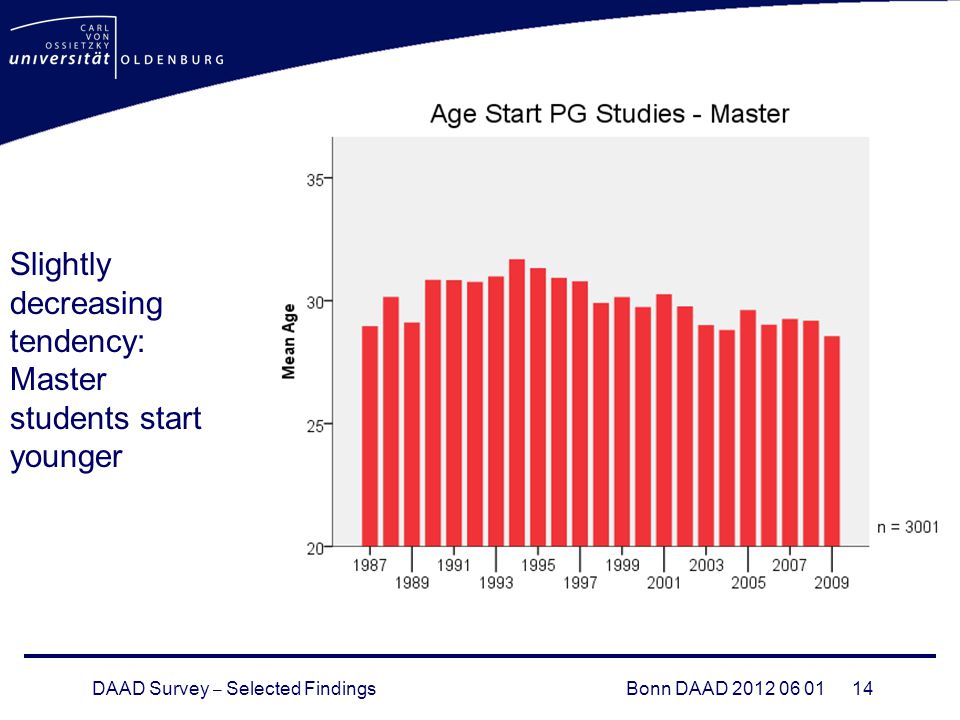 CARL VON OSSIETZKY universität OLDENBURG

Slightly decreasing tendency: Master students start younger

Age Start PG Studies - Master

Mean Age

35
30
25
20

1987
1989
1991
1993
1995
1997
1999
2001
2003
2005
2007
2009

n = 3001

DAAD Survey – Selected Findings

Bonn DAAD 2012 06 01 14